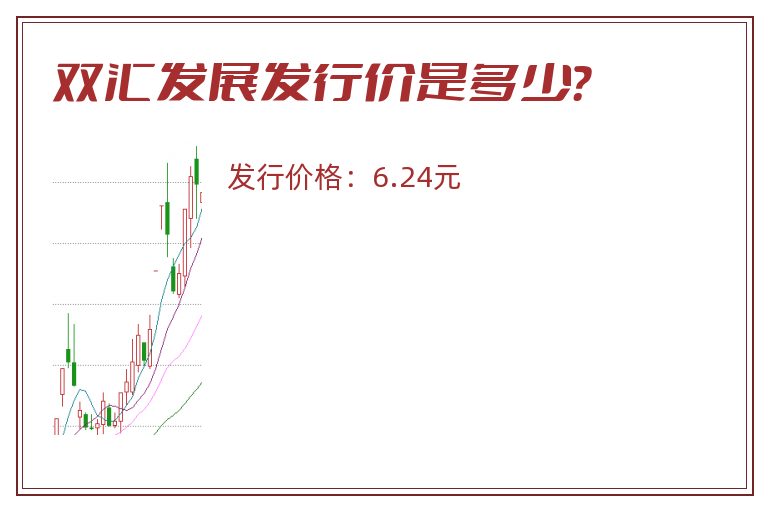 双汇发展发行价是多少?

发行价格：6.24元